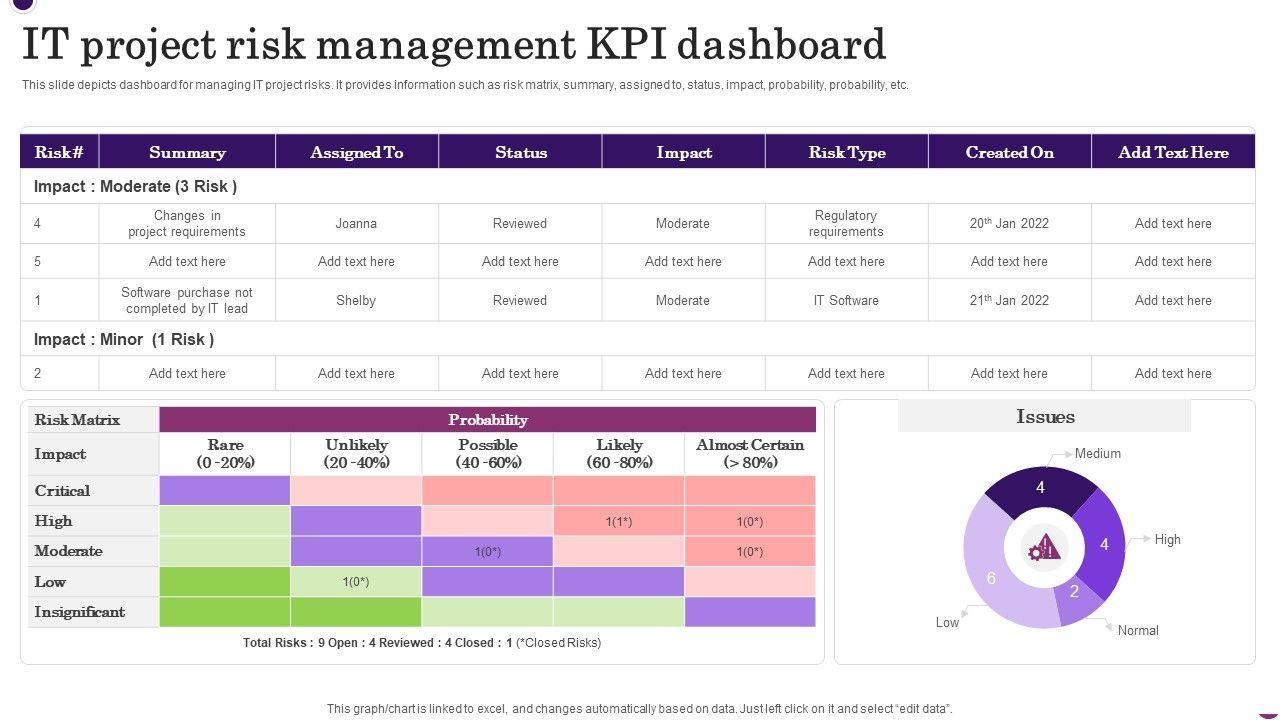 IT project risk management KPI dashboard

This slide depicts dashboard for managing IT project risks. It provides information such as risk matrix, summary, assigned to, status, impact, probability, probability, etc.

| Risk# | Summary | Assigned To | Status | Impact | Risk Type | Created On | Add Text Here |
|---|---|---|---|---|---|---|---|
| Impact : Moderate (3 Risk ) | | | | | | | |
| 4 | Changes in project requirements | Joanna | Reviewed | Moderate | Regulatory requirements | 20$^{th}$ Jan 2022 | Add text here |
| 5 | Add text here | Add text here | Add text here | Add text here | Add text here | Add text here | Add text here |
| 1 | Software purchase not completed by IT lead | Shelby | Reviewed | Moderate | IT Software | 21$^{th}$ Jan 2022 | Add text here |
| Impact : Minor (1 Risk ) | | | | | | | |
| 2 | Add text here | Add text here | Add text here | Add text here | Add text here | Add text here | Add text here |

| Risk Matrix | Probability | | | | |
|---|---|---|---|---|---|
| Impact | Rare (0 -20%) | Unlikely (20 -40%) | Possible (40 -60%) | Likely (60 -80%) | Almost Certain (> 80%) |
| Critical | | | | | |
| High | | | | 1(1*) | 1(0*) |
| Moderate | | | 1(0*) | | 1(0*) |
| Low | | 1(0*) | | | |
| Insignificant | | | | | |

Total Risks : 9 Open : 4 Reviewed : 4 Closed : 1 (*Closed Risks)

Issues

Medium 4
High 4
Normal 2
Low 6

This graph/chart is linked to excel, and changes automatically based on data. Just left click on it and select "edit data".